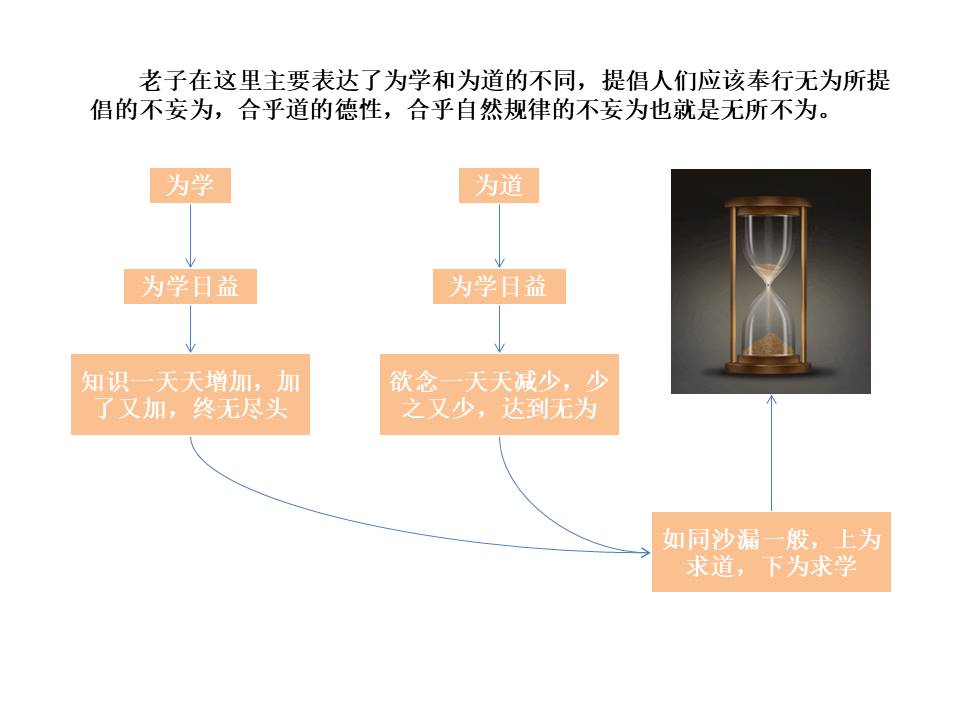 老子在这里主要表达了为学和为道的不同，提倡人们应该奉行无为所提倡的不妄为，合乎道的德性，合乎自然规律的不妄为也就是无所不为。

为学

为学日益

知识一天天增加，加了又加，终无尽头

为道

为学日益

欲念一天天减少，少之又少，达到无为

如同沙漏一般，上为求道，下为求学